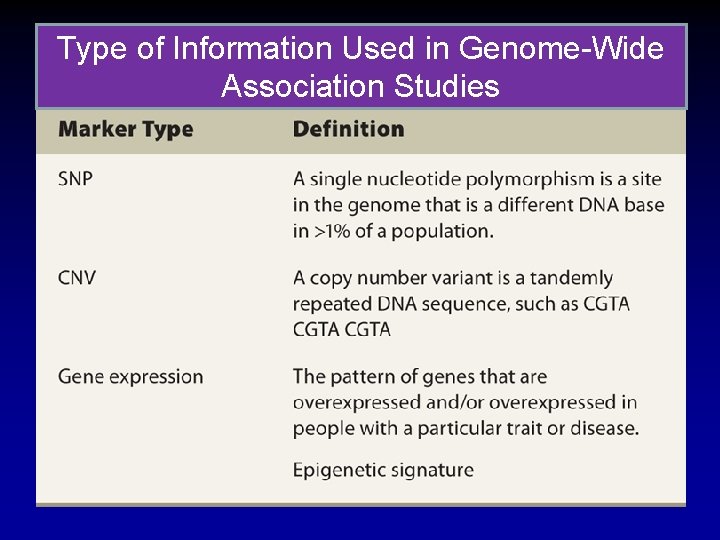 Type of Information Used in Genome-Wide Association Studies

| Marker Type | Definition |
|---|---|
| SNP | A single nucleotide polymorphism is a site in the genome that is a different DNA base in >1% of a population. |
| CNV | A copy number variant is a tandemly repeated DNA sequence, such as CGTA CGTA CGTA |
| Gene expression | The pattern of genes that are overexpressed and/or overexpressed in people with a particular trait or disease. |
| | Epigenetic signature |